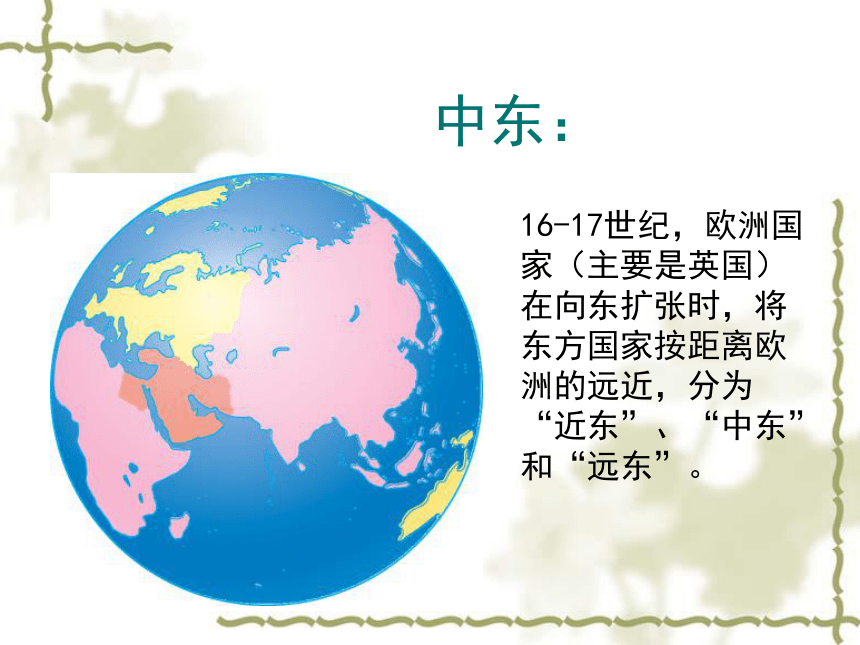 中东：

16-17世纪，欧洲国家（主要是英国）在向东扩张时，将东方国家按距离欧洲的远近，分为“近东”、“中东”和“远东”。